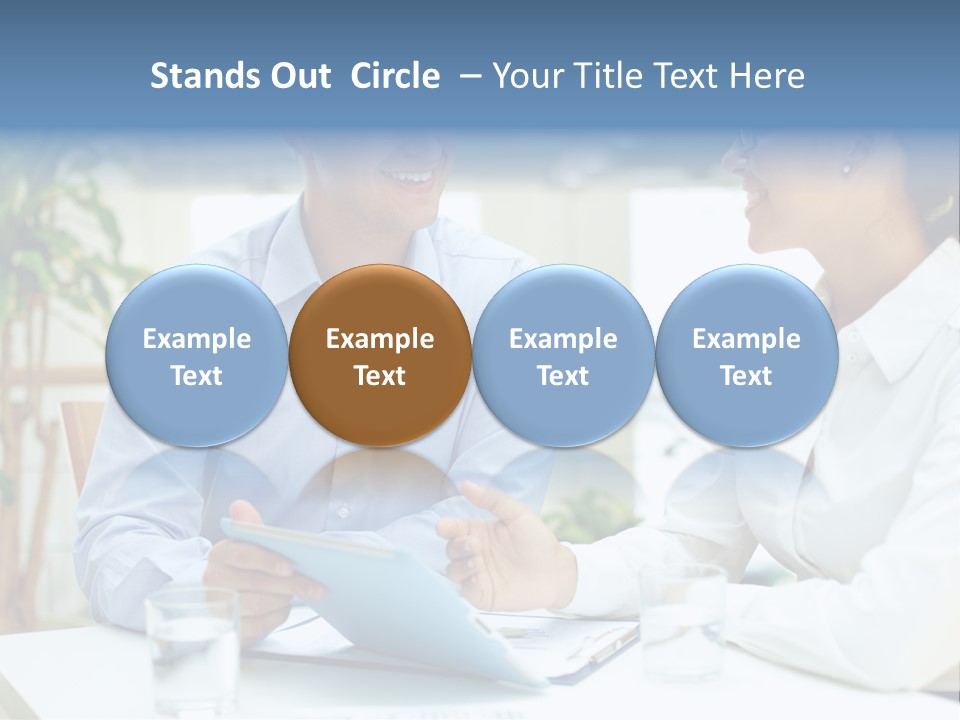 Stands Out Circle – Your Title Text Here

Example Text

Example Text

Example Text

Example Text